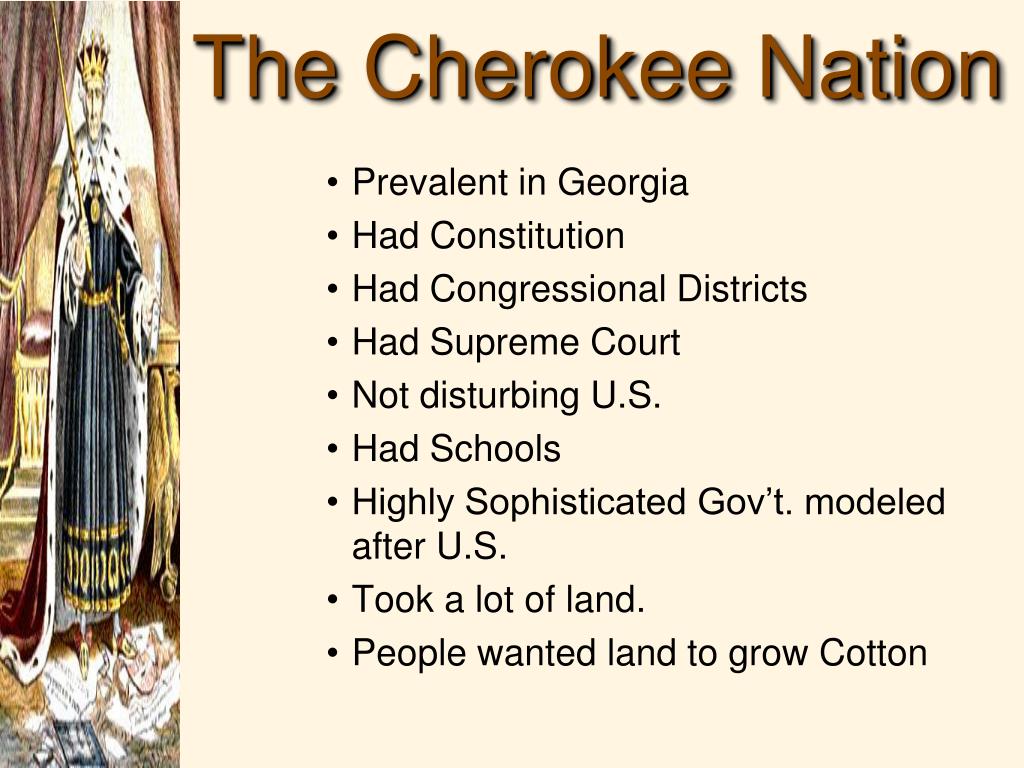 The Cherokee Nation

• Prevalent in Georgia
• Had Constitution
• Had Congressional Districts
• Had Supreme Court
• Not disturbing U.S.
• Had Schools
• Highly Sophisticated Gov't. modeled after U.S.
• Took a lot of land.
• People wanted land to grow Cotton